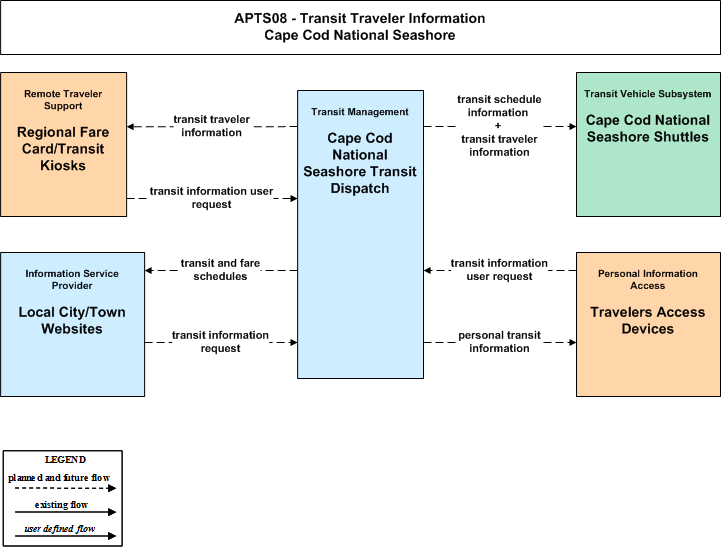 APTS08 - Transit Traveler Information
Cape Cod National Seashore

Remote Traveler Support

Regional Fare Card/Transit Kiosks

transit traveler information

transit information user request

Transit Management

Cape Cod National Seashore Transit Dispatch

transit schedule information + transit traveler information

Transit Vehicle Subsystem

Cape Cod National Seashore Shuttles

Information Service Provider

Local City/Town Websites

transit and fare schedules

transit information request

transit information user request

personal transit information

Personal Information Access

Travelers Access Devices

LEGEND
planned and future flow
existing flow
user defined flow